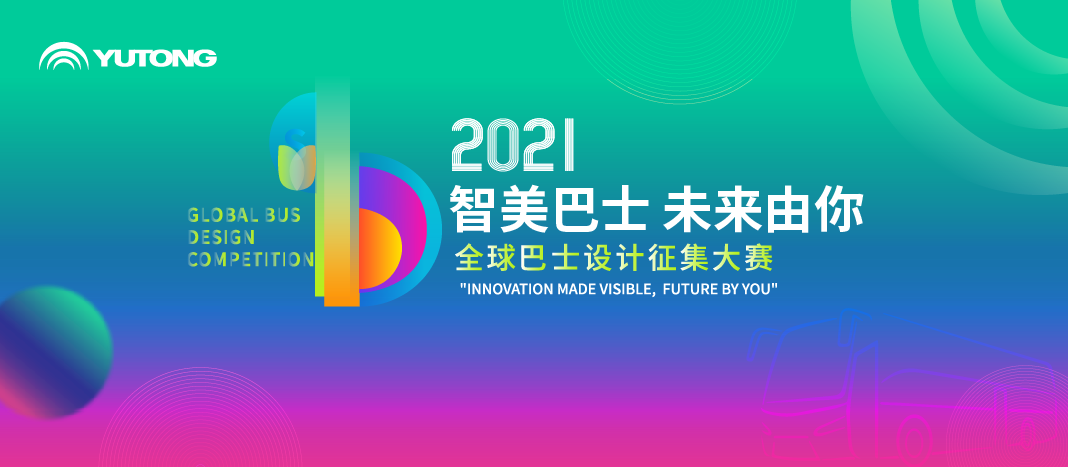 YUTONG

GLOBAL BUS DESIGN COMPETITION

2021

智美巴士 未来由你

全球巴士设计征集大赛

"INNOVATION MADE VISIBLE, FUTURE BY YOU"